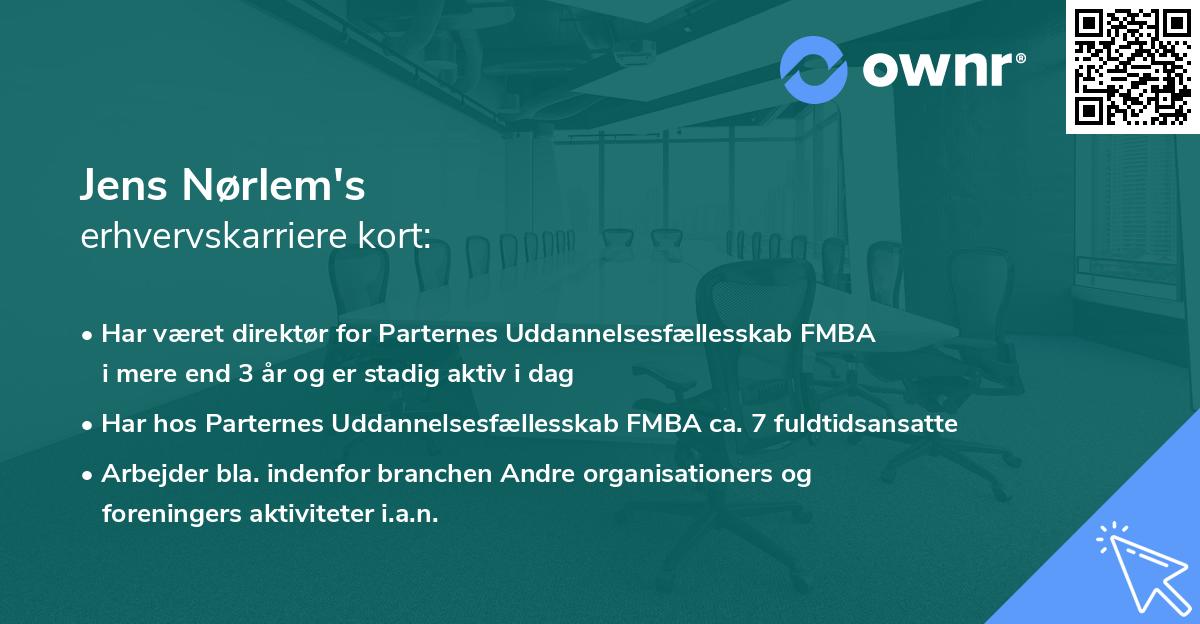 ownr®

Jens Nørlem's
erhvervskarriere kort:

• Har været direktør for Parternes Uddannelsesfællesskab FMBA i mere end 3 år og er stadig aktiv i dag
• Har hos Parternes Uddannelsesfællesskab FMBA ca. 7 fuldtidsansatte
• Arbejder bla. indenfor branchen Andre organisationers og foreningers aktiviteter i.a.n.